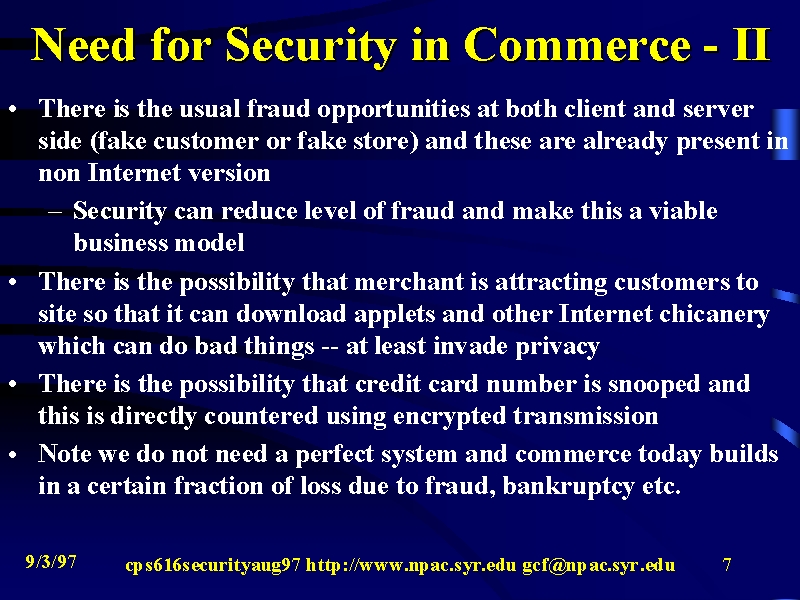 Need for Security in Commerce - II

• There is the usual fraud opportunities at both client and server side (fake customer or fake store) and these are already present in non Internet version

– Security can reduce level of fraud and make this a viable business model

• There is the possibility that merchant is attracting customers to site so that it can download applets and other Internet chicanery which can do bad things -- at least invade privacy

• There is the possibility that credit card number is snooped and this is directly countered using encrypted transmission

• Note we do not need a perfect system and commerce today builds in a certain fraction of loss due to fraud, bankruptcy etc.

9/3/97 cps616securityaug97 http://www.npac.syr.edu gcf@npac.syr.edu 7